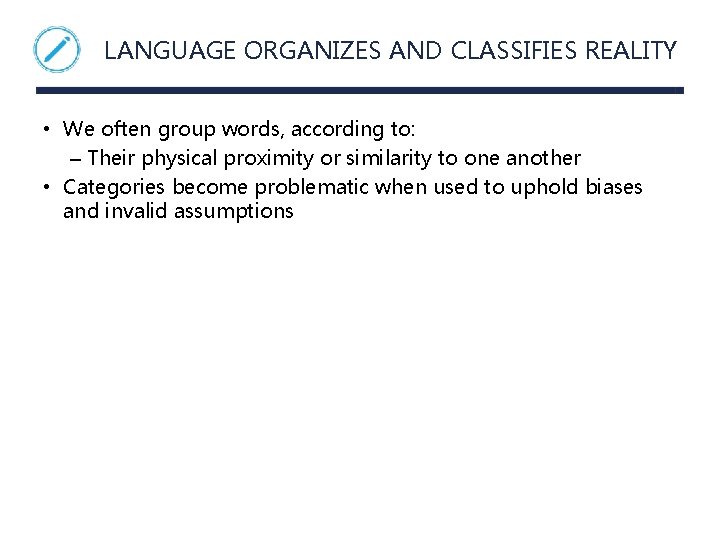 LANGUAGE ORGANIZES AND CLASSIFIES REALITY

• We often group words, according to:
– Their physical proximity or similarity to one another
• Categories become problematic when used to uphold biases and invalid assumptions